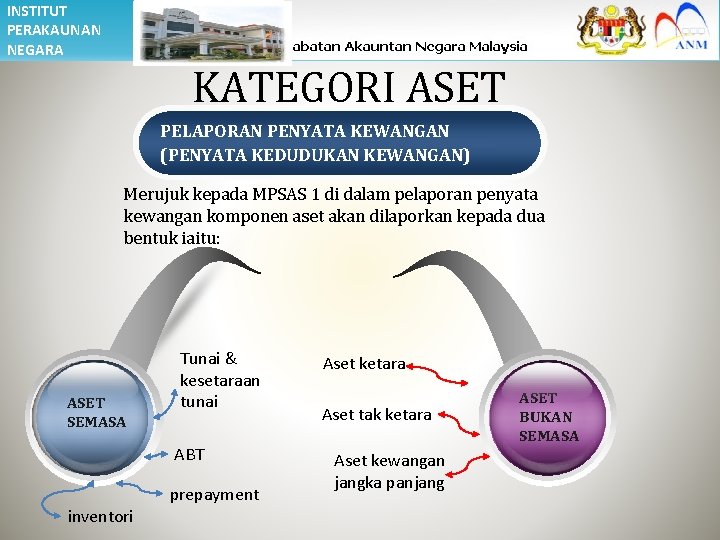 INSTITUT PERAKAUNAN NEGARA

abatan Akauntan Negara Malaysia

ANM

KATEGORI ASET

PELAPORAN PENYATA KEWANGAN (PENYATA KEDUDUKAN KEWANGAN)

Merujuk kepada MPSAS 1 di dalam pelaporan penyata kewangan komponen aset akan dilaporkan kepada dua bentuk iaitu:

ASET SEMASA

Tunai & kesetaraan tunai

ABT

prepayment

inventori

Aset ketara

Aset tak ketara

Aset kewangan jangka panjang

ASET BUKAN SEMASA